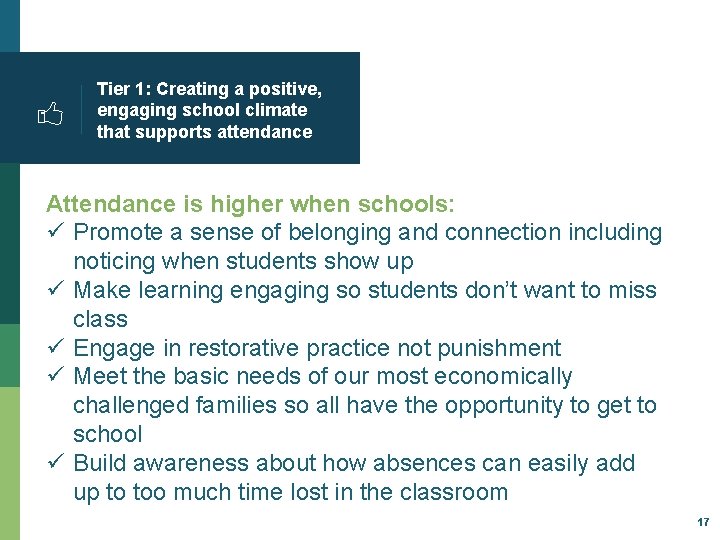 Tier 1: Creating a positive, engaging school climate that supports attendance

Attendance is higher when schools:
✓ Promote a sense of belonging and connection including noticing when students show up
✓ Make learning engaging so students don't want to miss class
✓ Engage in restorative practice not punishment
✓ Meet the basic needs of our most economically challenged families so all have the opportunity to get to school
✓ Build awareness about how absences can easily add up to too much time lost in the classroom

17